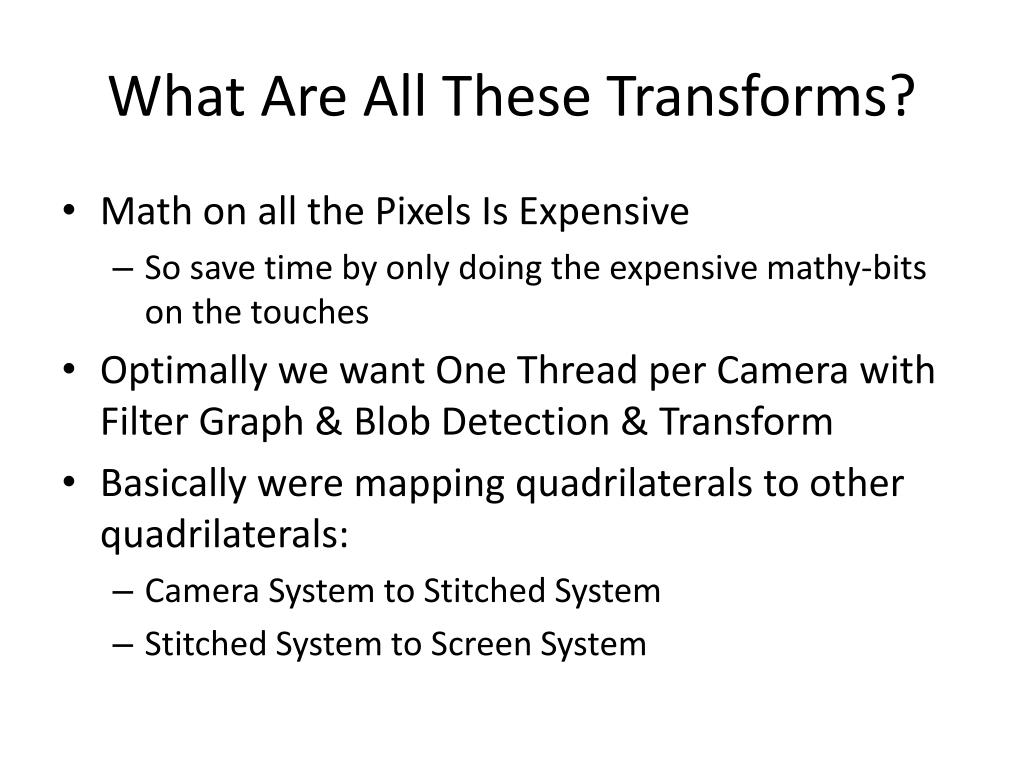 What Are All These Transforms?

• Math on all the Pixels Is Expensive
– So save time by only doing the expensive mathy-bits on the touches
• Optimally we want One Thread per Camera with Filter Graph & Blob Detection & Transform
• Basically were mapping quadrilaterals to other quadrilaterals:
– Camera System to Stitched System
– Stitched System to Screen System